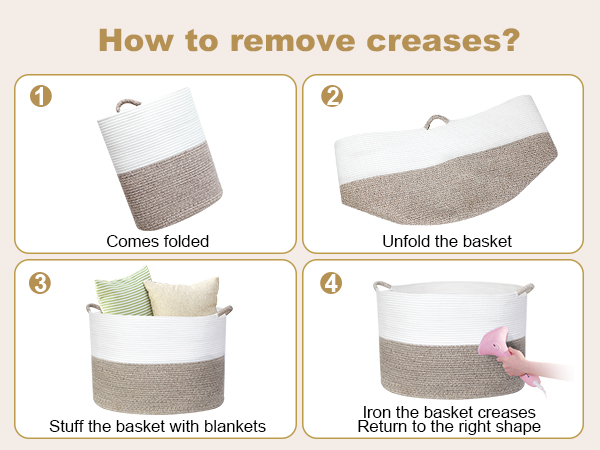 How to remove creases?

1

Comes folded

2

Unfold the basket

3

Stuff the basket with blankets

4

Iron the basket creases
Return to the right shape